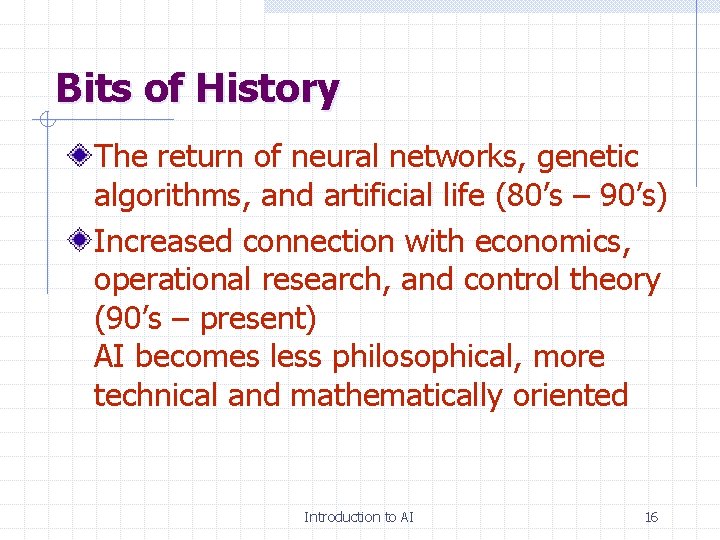 Bits of History

The return of neural networks, genetic algorithms, and artificial life (80’s – 90’s)

Increased connection with economics, operational research, and control theory (90’s – present)
AI becomes less philosophical, more technical and mathematically oriented

Introduction to AI

16